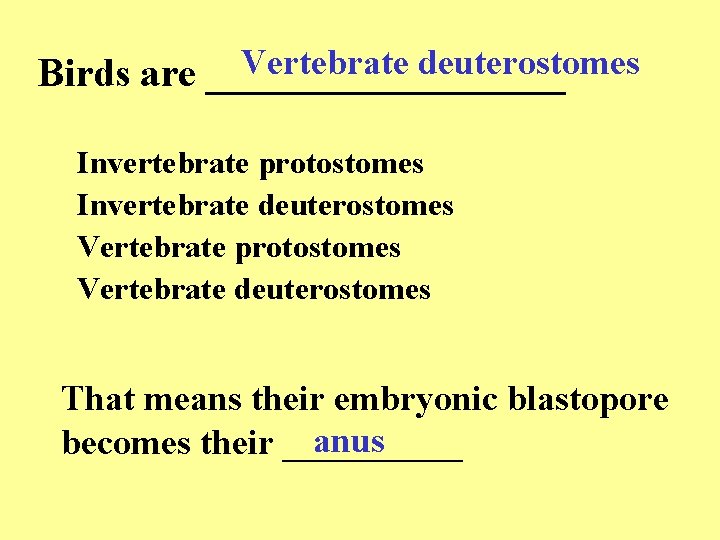 Birds are Vertebrate deuterostomes

Invertebrate protostomes
Invertebrate deuterostomes
Vertebrate protostomes
Vertebrate deuterostomes

That means their embryonic blastopore becomes their anus